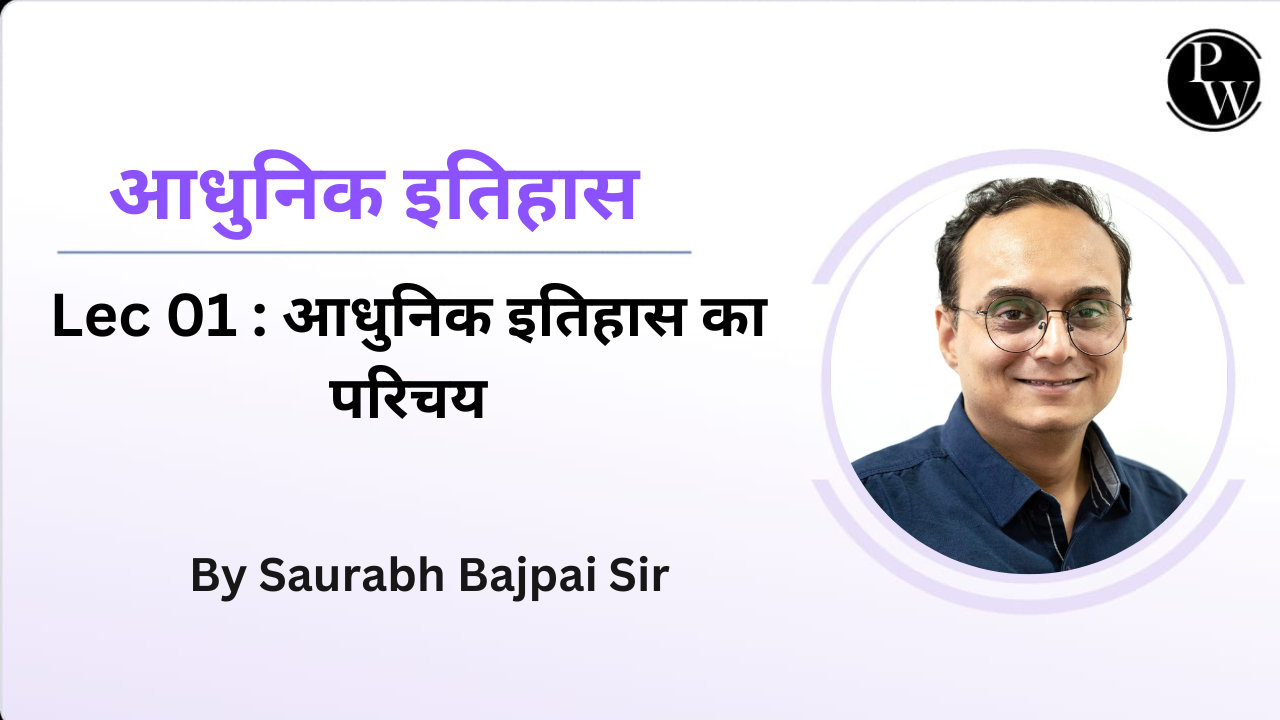 PW

आधुनिक इतिहास

Lec 01 : आधुनिक इतिहास का परिचय

By Saurabh Bajpai Sir